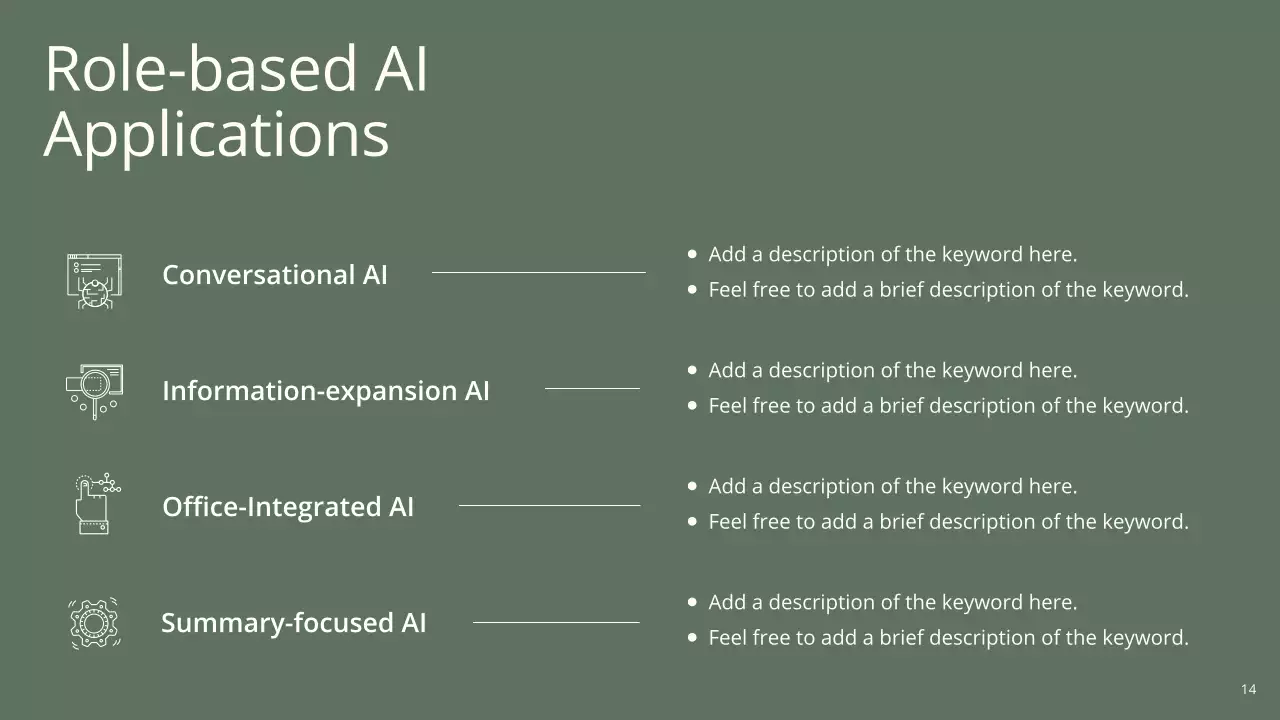 Role-based AI Applications

Conversational AI

- Add a description of the keyword here.
- Feel free to add a brief description of the keyword.

Information-expansion AI

- Add a description of the keyword here.
- Feel free to add a brief description of the keyword.

Office-Integrated AI

- Add a description of the keyword here.
- Feel free to add a brief description of the keyword.

Summary-focused AI

- Add a description of the keyword here.
- Feel free to add a brief description of the keyword.

14